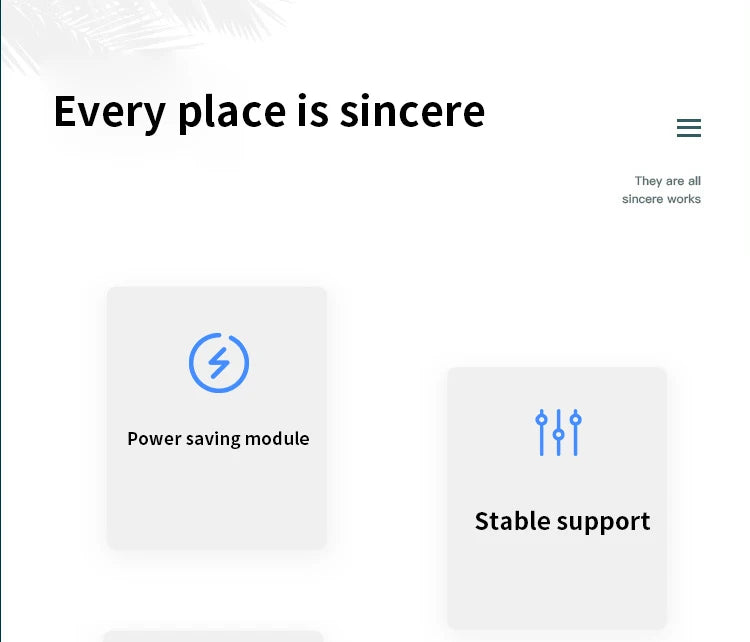 Every place is sincere

They are all sincere works

Power saving module

Stable support